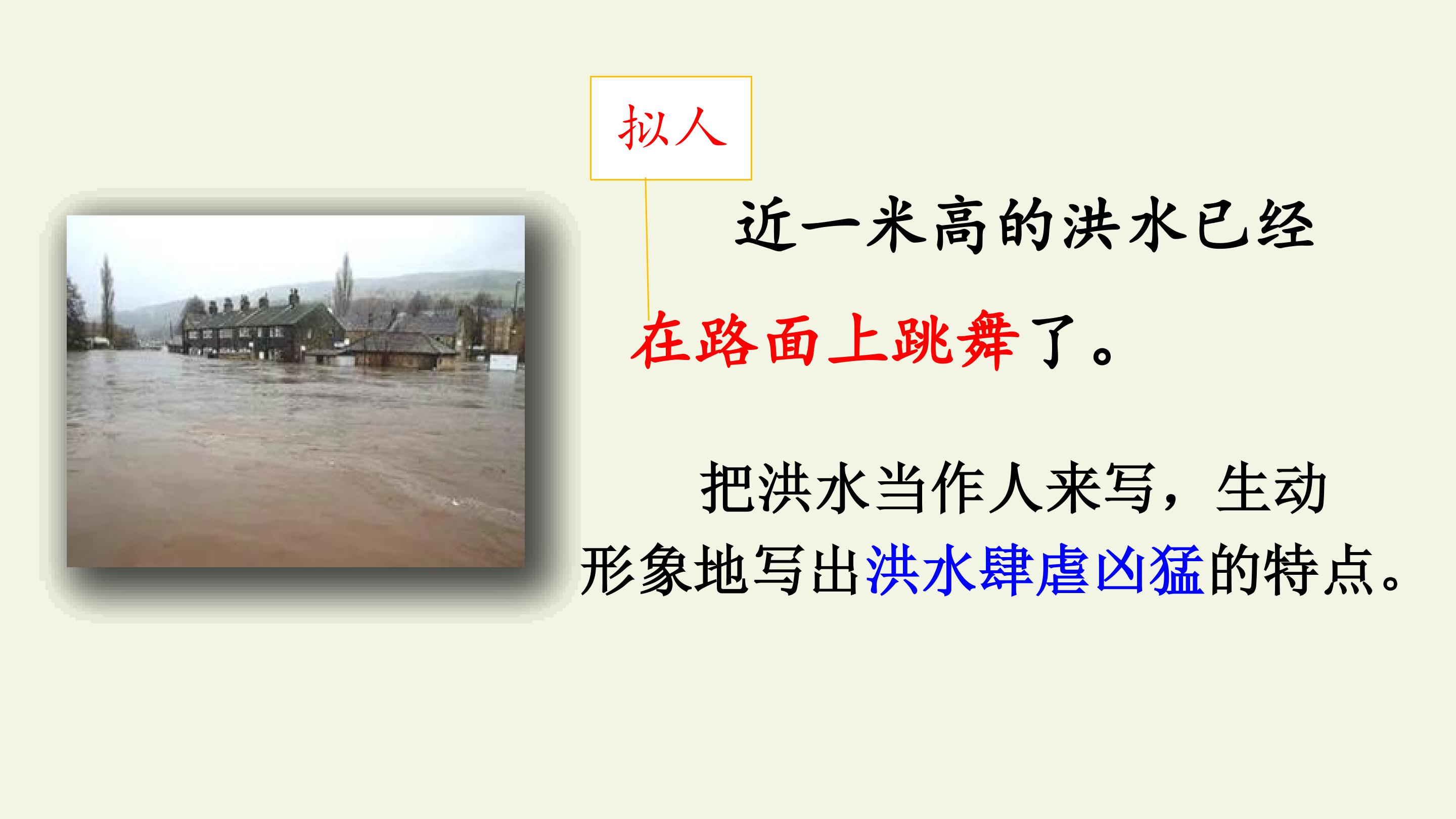 拟人

近一米高的洪水已经在路面上跳舞了。

把洪水当作人来写，生动形象地写出洪水肆虐凶猛的特点。